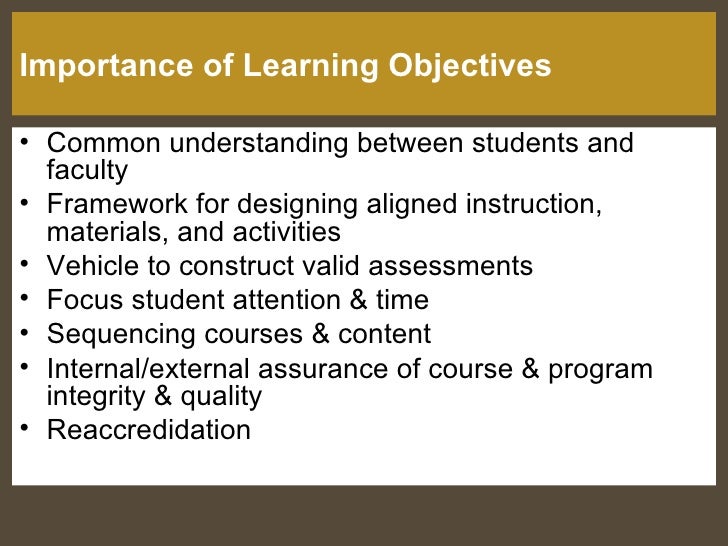 Importance of Learning Objectives

• Common understanding between students and faculty
• Framework for designing aligned instruction, materials, and activities
• Vehicle to construct valid assessments
• Focus student attention & time
• Sequencing courses & content
• Internal/external assurance of course & program integrity & quality
• Reaccredidation